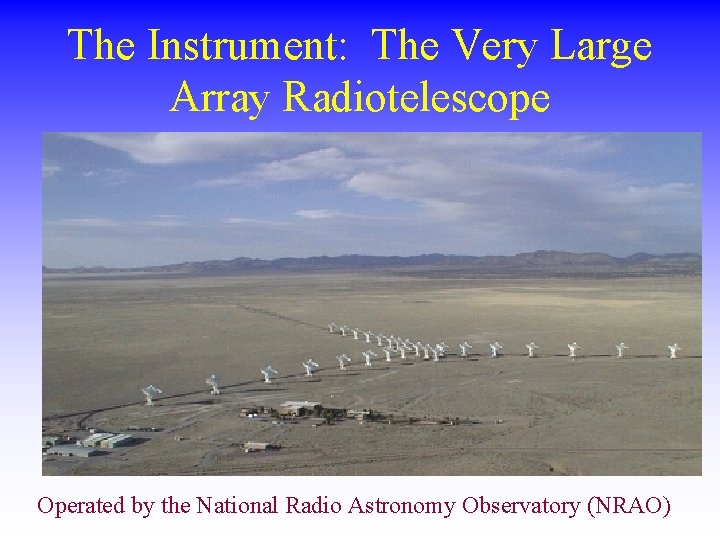 The Instrument:  The Very Large Array Radiotelescope

Operated by the National Radio Astronomy Observatory (NRAO)